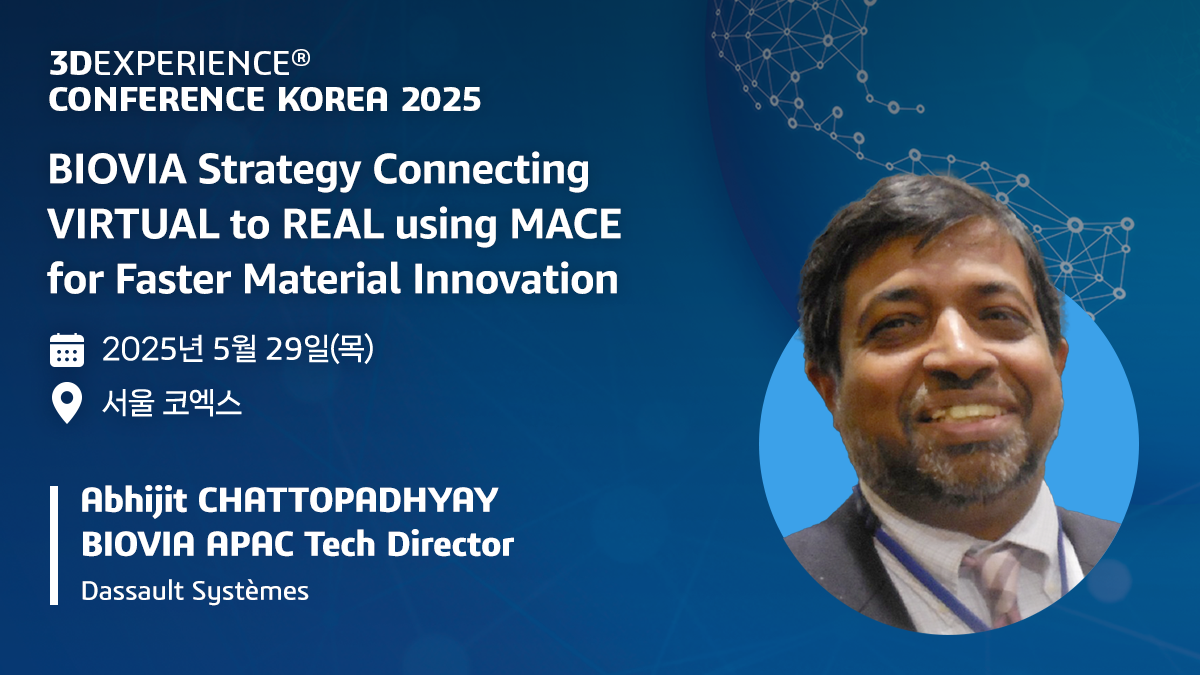 3DEXPERIENCE®
CONFERENCE KOREA 2025

BIOVIA Strategy Connecting VIRTUAL to REAL using MACE for Faster Material Innovation

2025년 5월 29일(목)

서울 코엑스

Abhijit CHATTOPADHYAY
BIOVIA APAC Tech Director
Dassault Systèmes